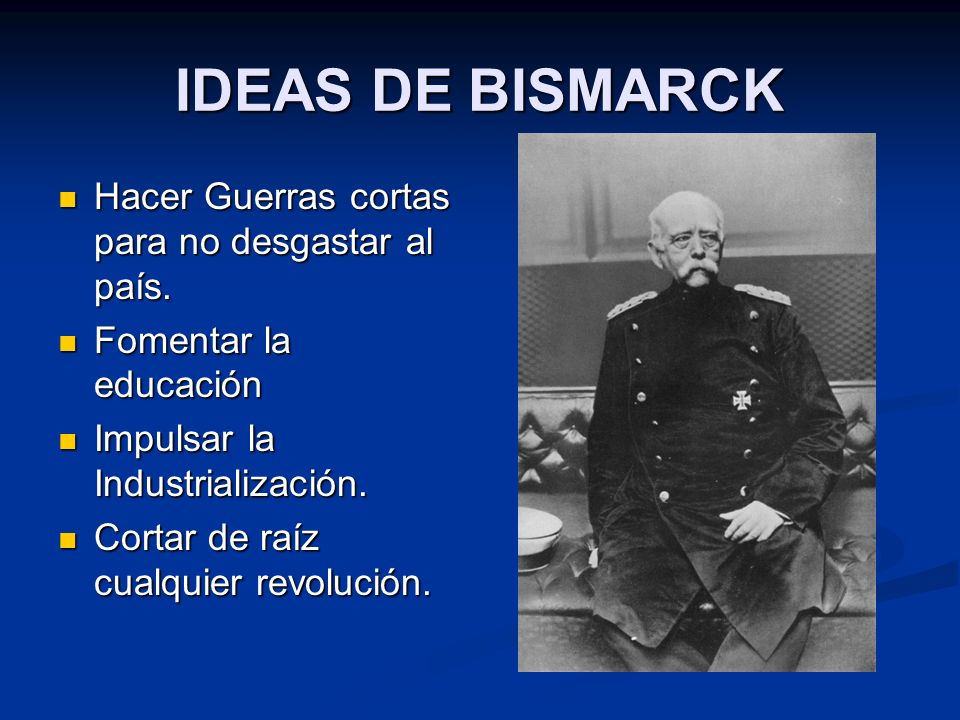 IDEAS DE BISMARCK

- Hacer Guerras cortas para no desgastar al país.
- Fomentar la educación
- Impulsar la Industrialización.
- Cortar de raíz cualquier revolución.